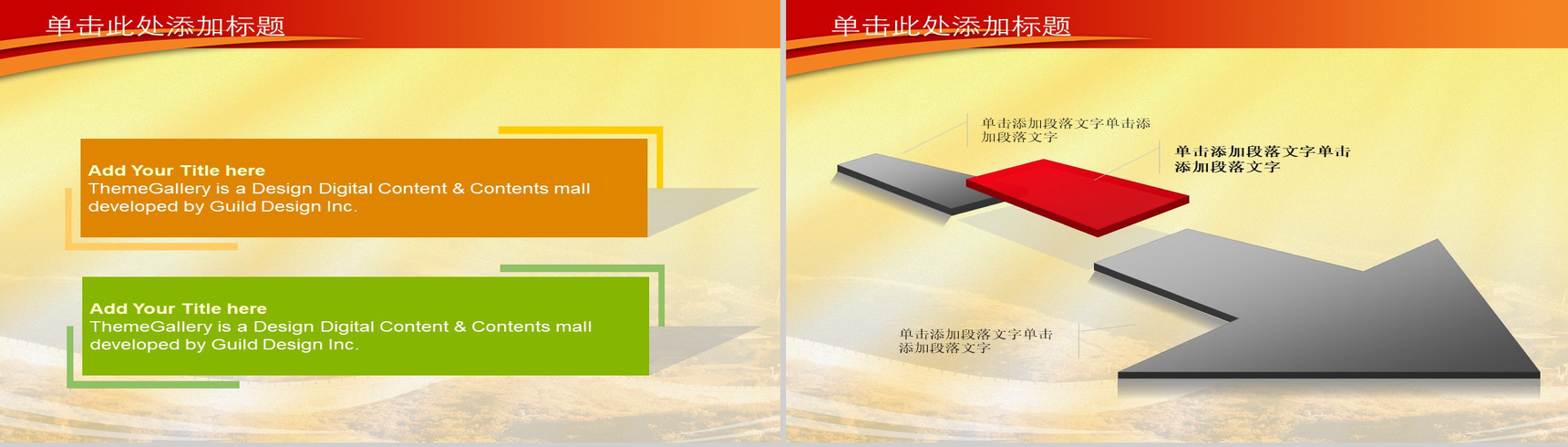 单击此处添加标题

Add Your Title here
ThemeGallery is a Design Digital Content & Contents mall developed by Guild Design Inc.

Add Your Title here
ThemeGallery is a Design Digital Content & Contents mall developed by Guild Design Inc.

单击此处添加标题

单击添加段落文字单击添加段落文字

单击添加段落文字单击添加段落文字

单击添加段落文字单击添加段落文字